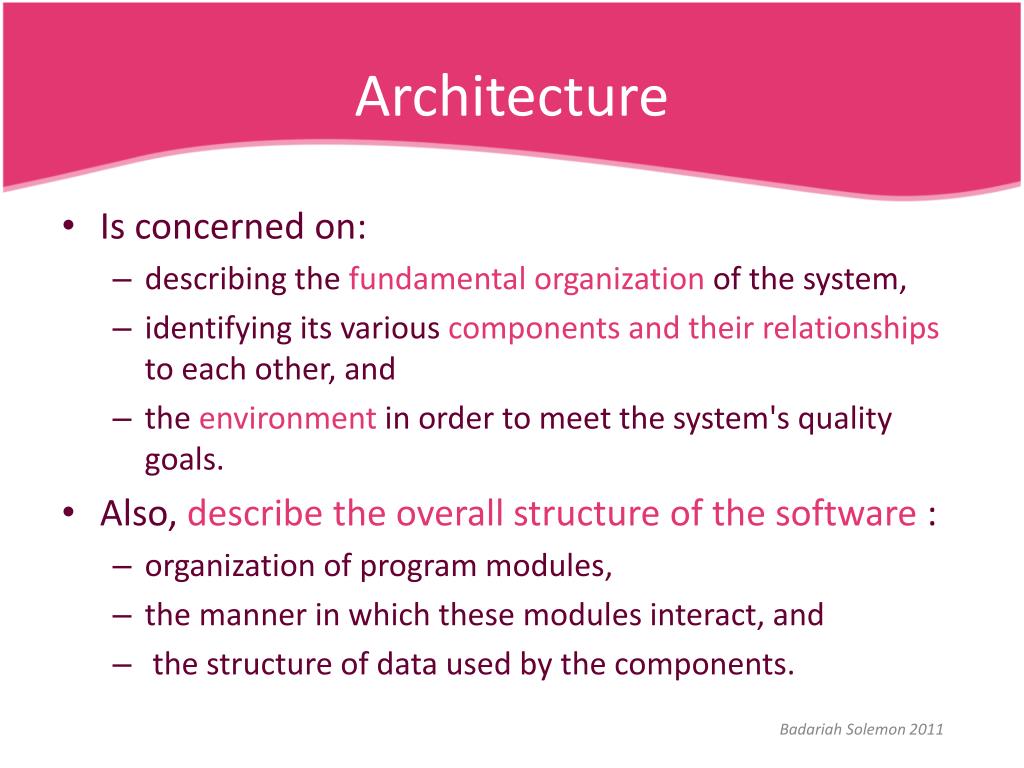 Architecture

• Is concerned on:
– describing the fundamental organization of the system,
– identifying its various components and their relationships to each other, and
– the environment in order to meet the system's quality goals.
• Also, describe the overall structure of the software :
– organization of program modules,
– the manner in which these modules interact, and
– the structure of data used by the components.

Badariah Solemon 2011